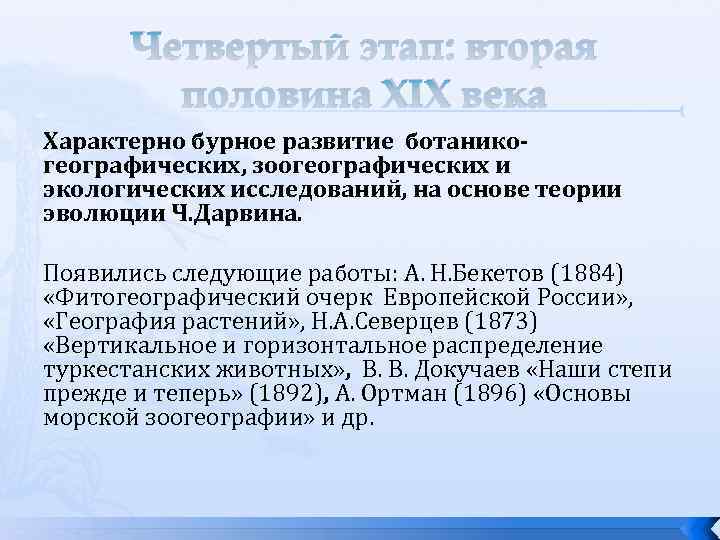 Четвертый этап: вторая половина XIX века

Характерно бурное развитие ботанико-географических, зоогеографических и экологических исследований, на основе теории эволюции Ч.Дарвина.

Появились следующие работы: А. Н.Бекетов (1884) «Фитогеографический очерк Европейской России», «География растений», Н.А.Северцев (1873) «Вертикальное и горизонтальное распределение туркестанских животных», В. В. Докучаев «Наши степи прежде и теперь» (1892), А. Ортман (1896) «Основы морской зоогеографии» и др.